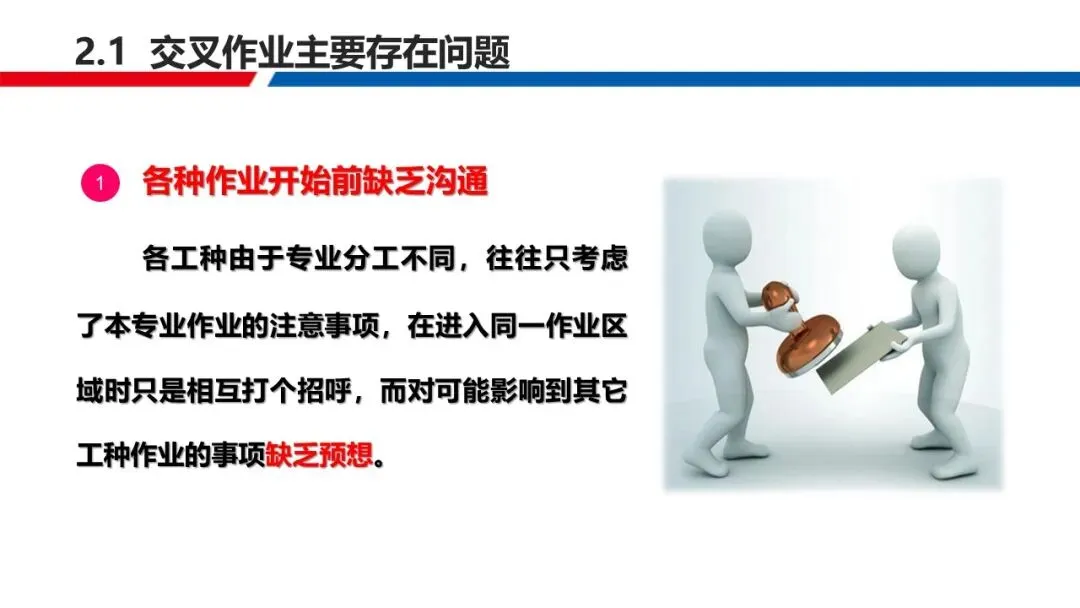 2.1 交叉作业主要存在问题

1 各种作业开始前缺乏沟通

各工种由于专业分工不同，往往只考虑了本专业作业的注意事项，在进入同一作业区域时只是相互打个招呼，而对可能影响到其它工种作业的事项缺乏预想。